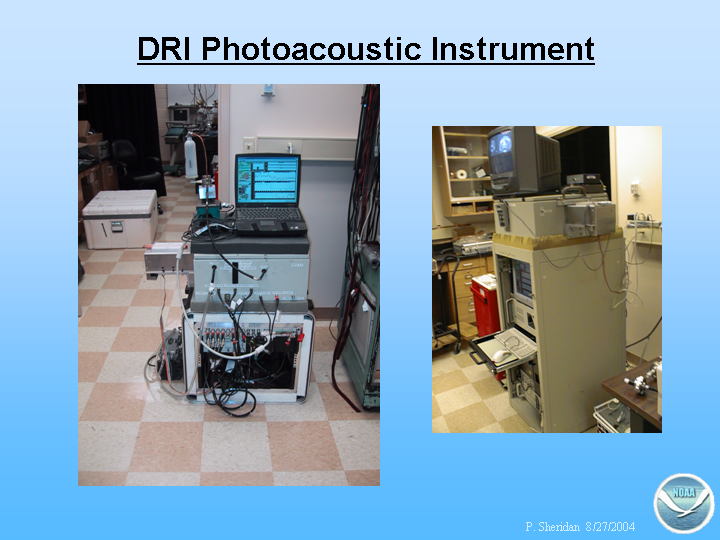 DRI Photoacoustic Instrument

P. Sheridan 8/27/2004

NOAA